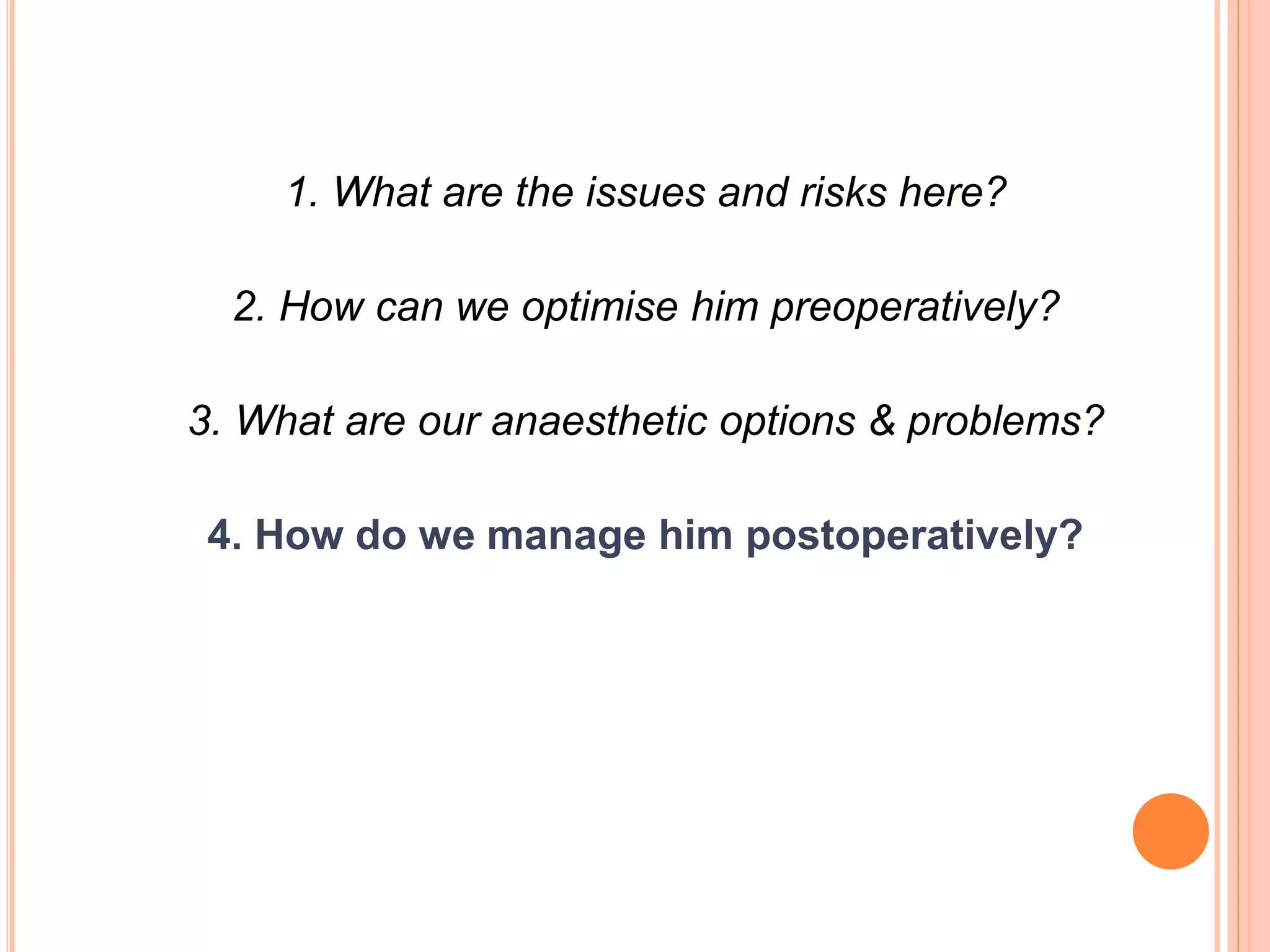 1. What are the issues and risks here?

2. How can we optimise him preoperatively?

3. What are our anaesthetic options & problems?

4. How do we manage him postoperatively?